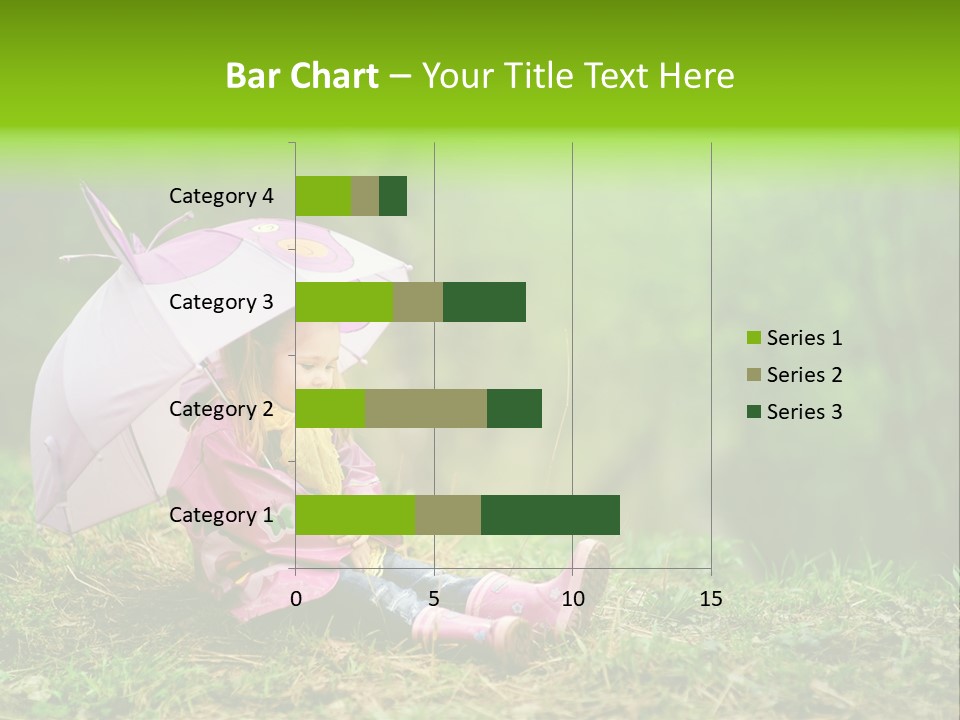 Bar Chart – Your Title Text Here

Category 4
Category 3
Category 2
Category 1

0
5
10
15

Series 1
Series 2
Series 3